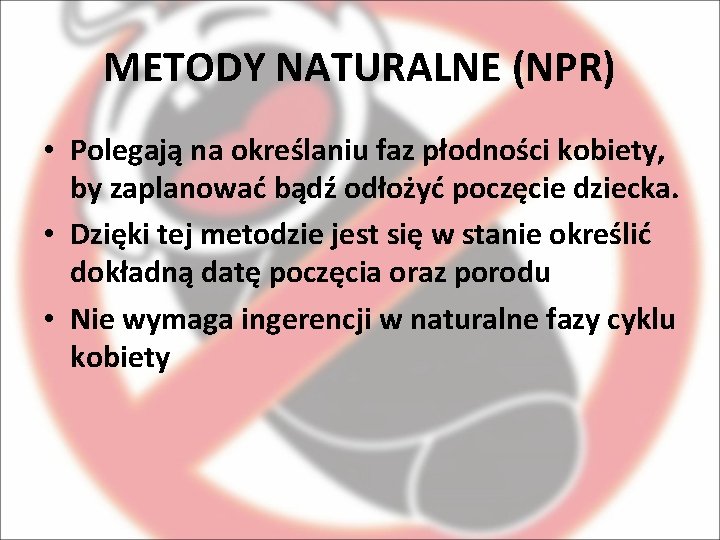 METODY NATURALNE (NPR)

• Polegają na określaniu faz płodności kobiety, by zaplanować bądź odłożyć poczęcie dziecka.
• Dzięki tej metodzie jest się w stanie określić dokładną datę poczęcia oraz porodu
• Nie wymaga ingerencji w naturalne fazy cyklu kobiety